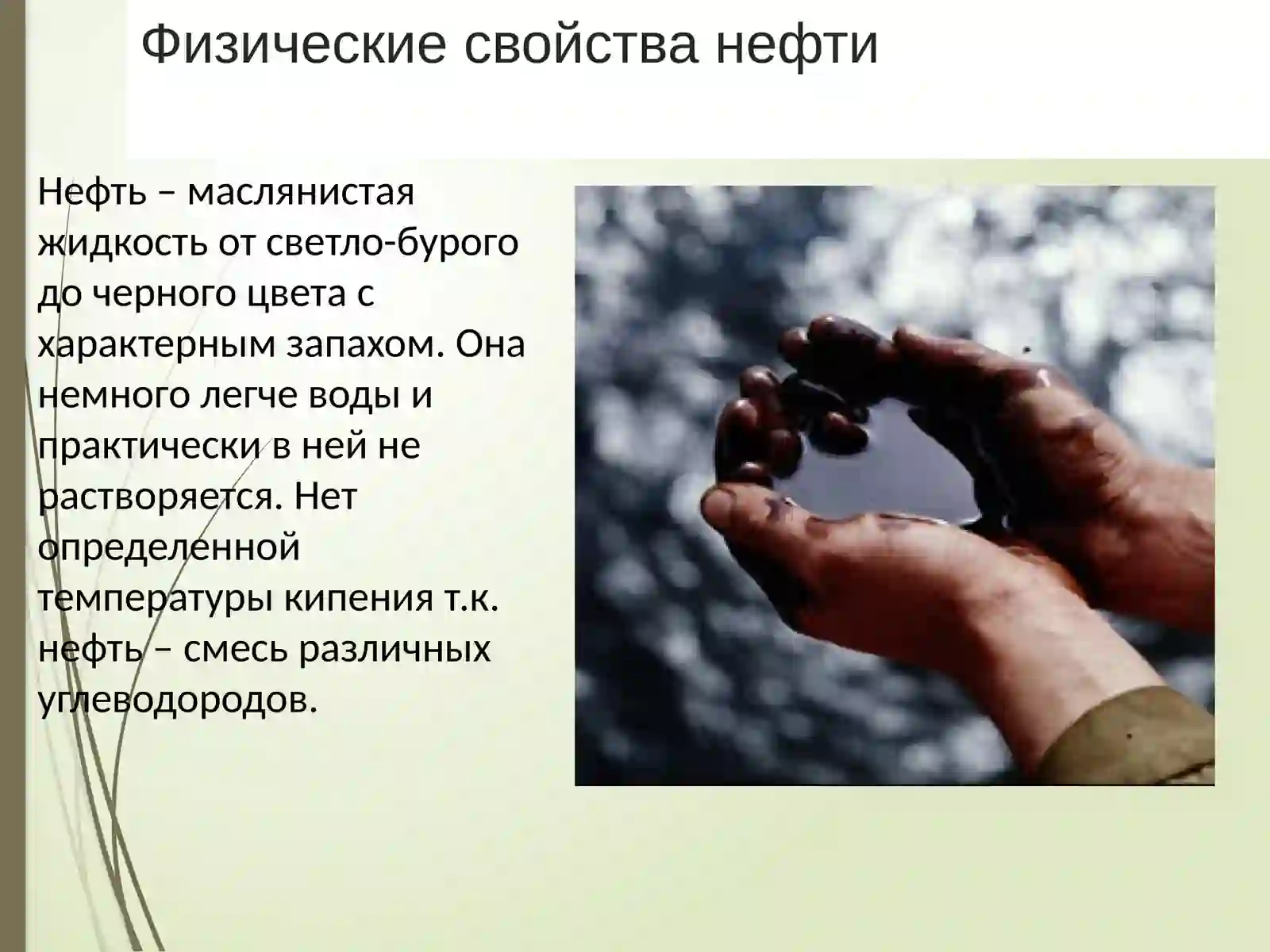 Физические свойства нефти

Нефть – маслянистая жидкость от светло-бурого до черного цвета с характерным запахом. Она немного легче воды и практически в ней не растворяется. Нет определенной температуры кипения т.к. нефть – смесь различных углеводородов.